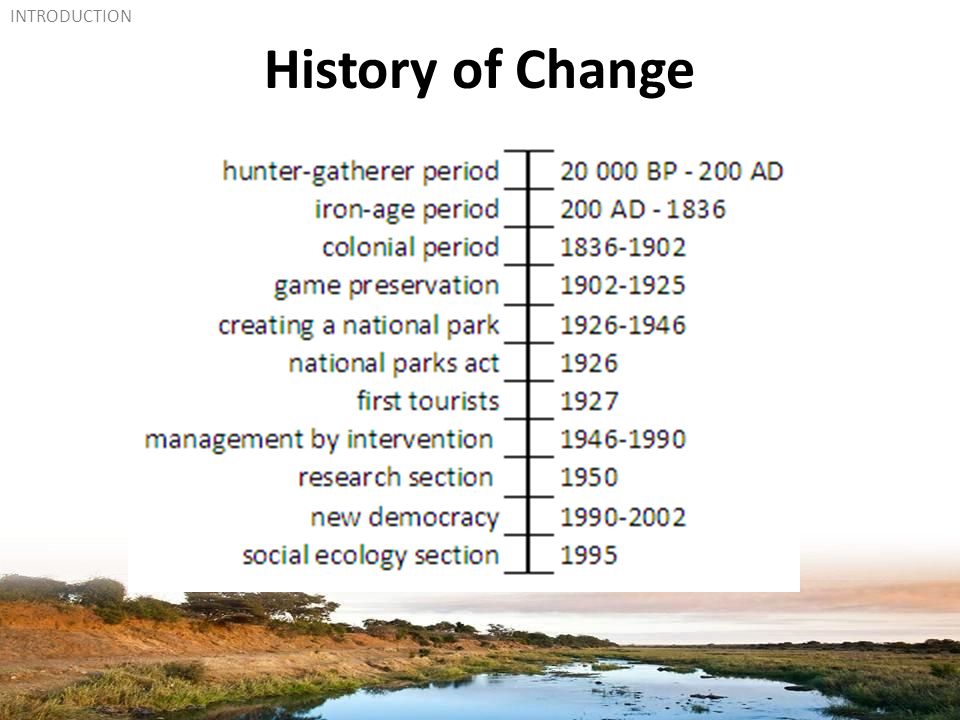 INTRODUCTION

History of Change

hunter-gatherer period 20 000 BP - 200 AD
iron-age period 200 AD - 1836
colonial period 1836-1902
game preservation 1902-1925
creating a national park 1926-1946
national parks act 1926
first tourists 1927
management by intervention 1946-1990
research section 1950
new democracy 1990-2002
social ecology section 1995